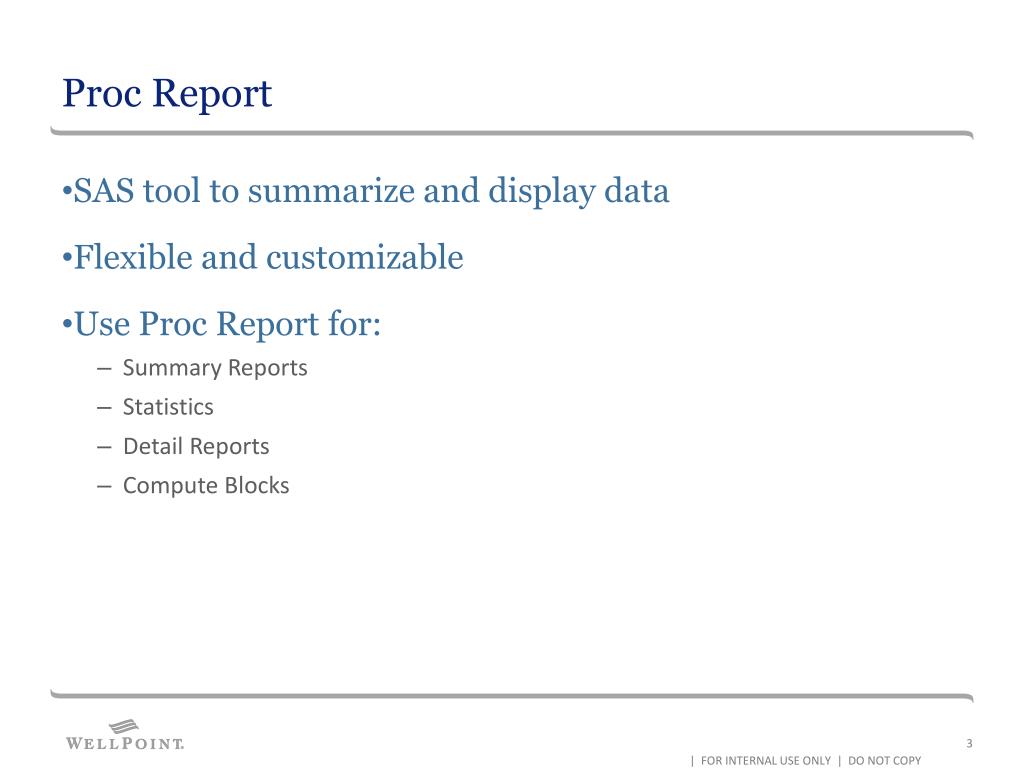 Proc Report

•SAS tool to summarize and display data

•Flexible and customizable

•Use Proc Report for:

– Summary Reports

– Statistics

– Detail Reports

– Compute Blocks

WELLPOINT.

3

| FOR INTERNAL USE ONLY | DO NOT COPY